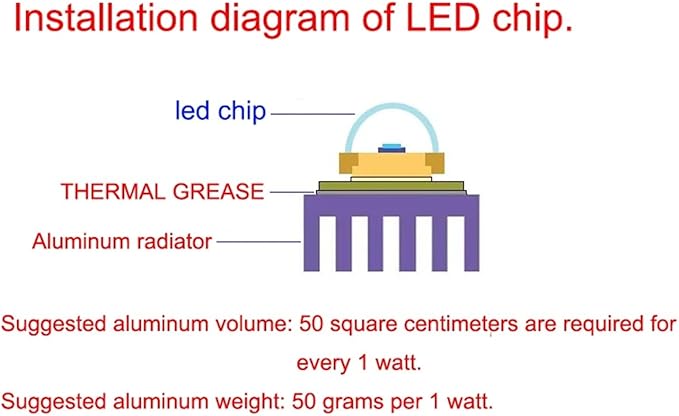 Installation diagram of LED chip.

led chip

THERMAL GREASE

Aluminum radiator

Suggested aluminum volume: 50 square centimeters are required for every 1 watt.

Suggested aluminum weight: 50 grams per 1 watt.